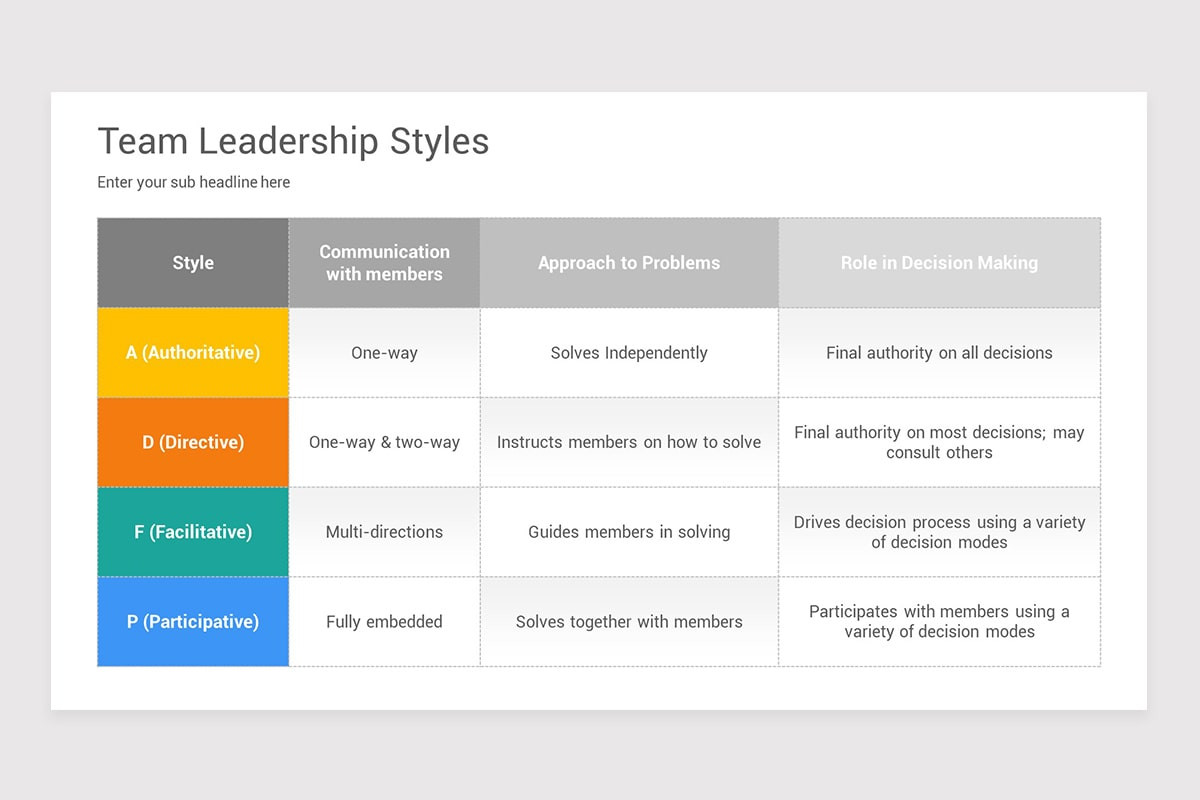 Team Leadership Styles

Enter your sub headline here

| Style | Communication with members | Approach to Problems | Role in Decision Making |
|---|---|---|---|
| A (Authoritative) | One-way | Solves Independently | Final authority on all decisions |
| D (Directive) | One-way & two-way | Instructs members on how to solve | Final authority on most decisions; may consult others |
| F (Facilitative) | Multi-directions | Guides members in solving | Drives decision process using a variety of decision modes |
| P (Participative) | Fully embedded | Solves together with members | Participates with members using a variety of decision modes |